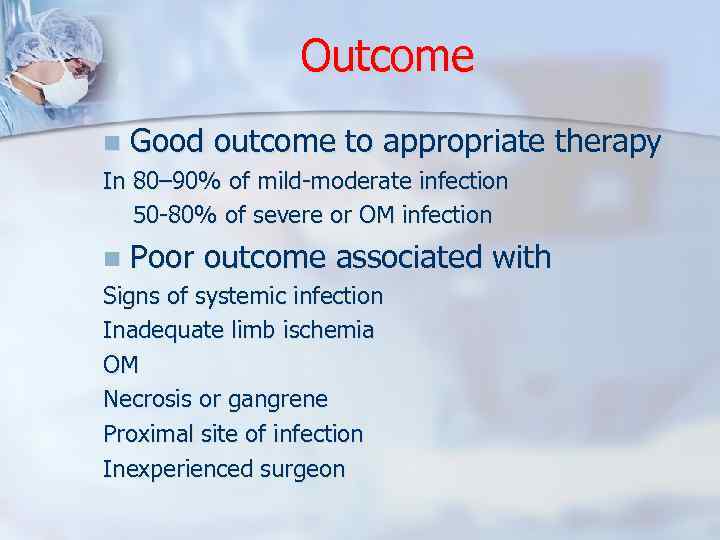 Outcome

Good outcome to appropriate therapy

In 80–90% of mild-moderate infection

50-80% of severe or OM infection

Poor outcome associated with

Signs of systemic infection

Inadequate limb ischemia

OM

Necrosis or gangrene

Proximal site of infection

Inexperienced surgeon